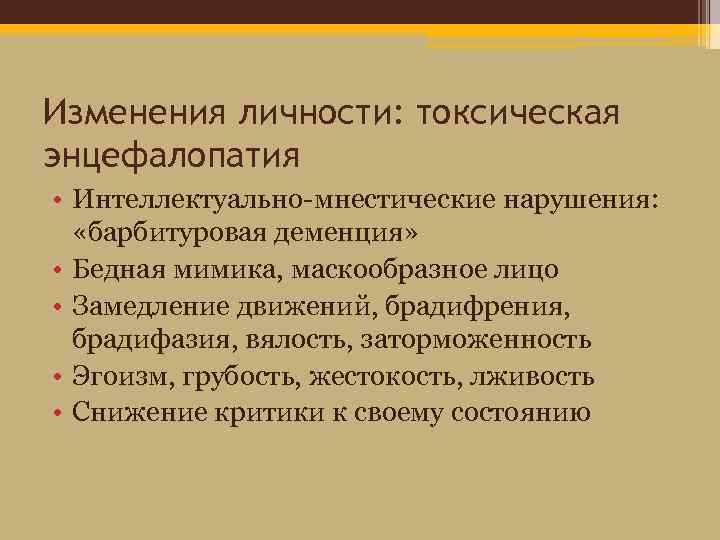 Изменения личности: токсическая энцефалопатия

• Интеллектуально-мнестические нарушения: «барбитуровая деменция»
• Бедная мимика, маскообразное лицо
• Замедление движений, брадифрения, брадифазия, вялость, заторможенность
• Эгоизм, грубость, жестокость, лживость
• Снижение критики к своему состоянию